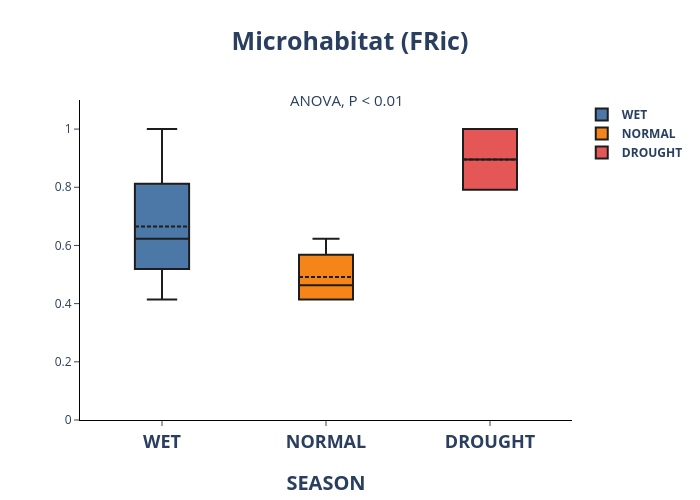 Microhabitat (FRic)

ANOVA, P < 0.01

WET
NORMAL
DROUGHT

1
0.8
0.6
0.4
0.2
0

WET
NORMAL
DROUGHT

SEASON